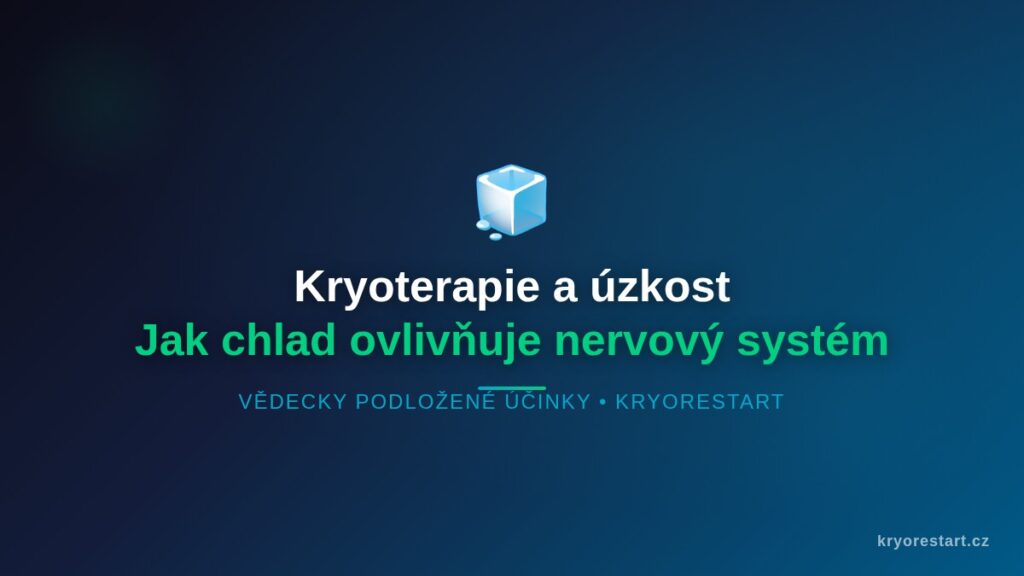 Kryoterapie a úzkost
Jak chlad ovlivňuje nervový systém

VĚDECKY PODLOŽENÉ ÚČINKY • KRYORESTART

kryorestart.cz